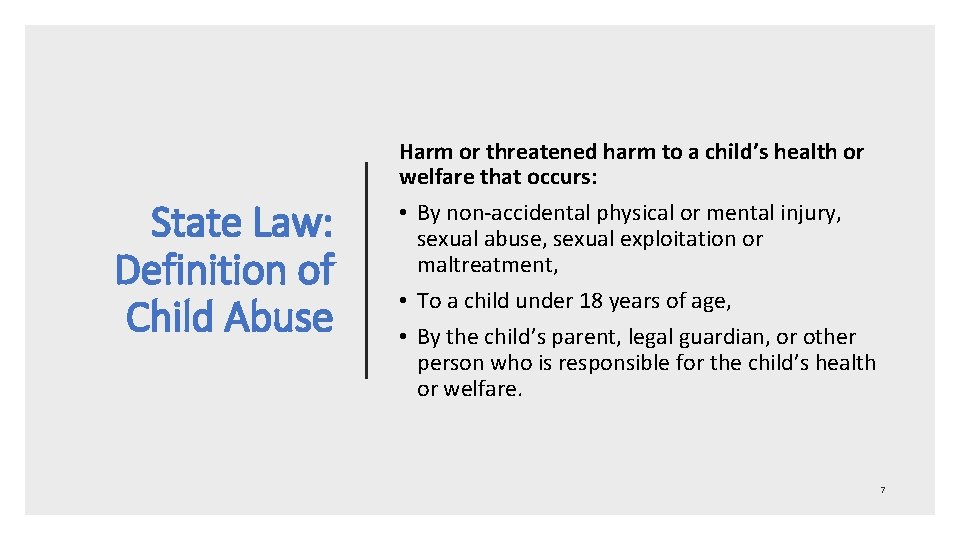 State Law: Definition of Child Abuse

Harm or threatened harm to a child's health or welfare that occurs:

• By non-accidental physical or mental injury, sexual abuse, sexual exploitation or maltreatment,

• To a child under 18 years of age,

• By the child's parent, legal guardian, or other person who is responsible for the child's health or welfare.

7